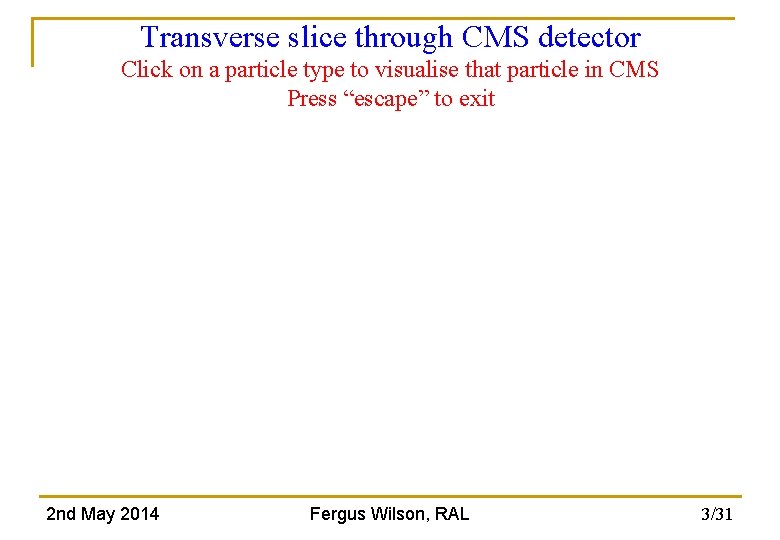 Transverse slice through CMS detector
Click on a particle type to visualise that particle in CMS
Press “escape” to exit

2nd May 2014
Fergus Wilson, RAL
3/31